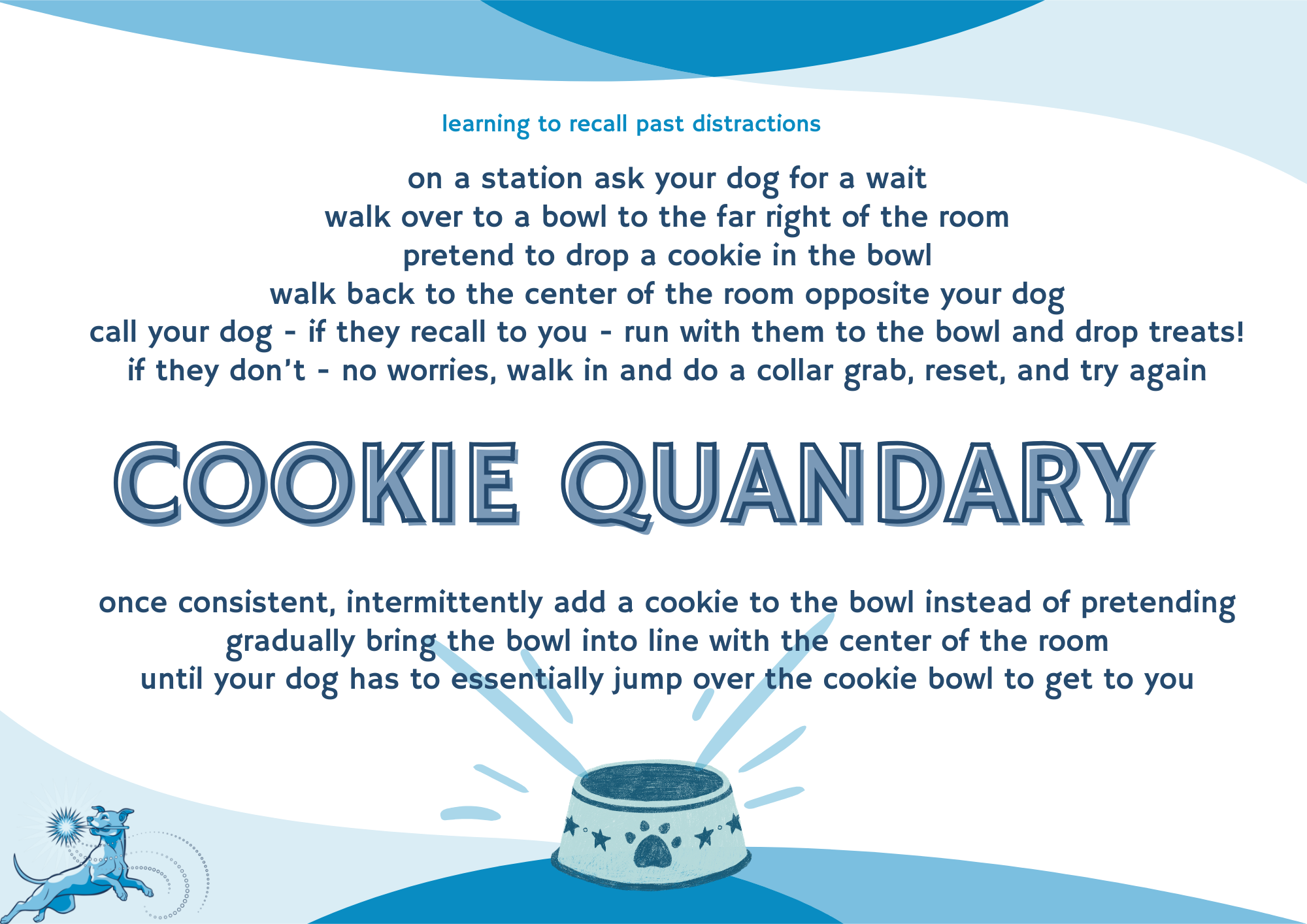 learning to recall past distractions

on a station ask your dog for a wait
walk over to a bowl to the far right of the room
pretend to drop a cookie in the bowl
walk back to the center of the room opposite your dog
call your dog - if they recall to you - run with them to the bowl and drop treats!
if they don't - no worries, walk in and do a collar grab, reset, and try again

COOKIE QUANDARY

once consistent, intermittently add a cookie to the bowl instead of pretending
gradually bring the bowl into line with the center of the room
until your dog has to essentially jump over the cookie bowl to get to you